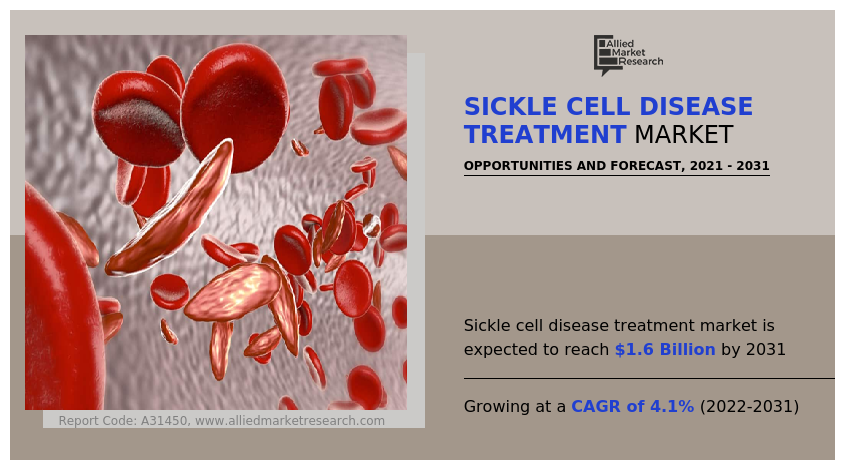 Allied Market Research

SICKLE CELL DISEASE TREATMENT MARKET

OPPORTUNITIES AND FORECAST, 2021 - 2031

Sickle cell disease treatment market is expected to reach $1.6 Billion by 2031

Growing at a CAGR of 4.1% (2022-2031)

Report Code: A31450, www.alliedmarketresearch.com